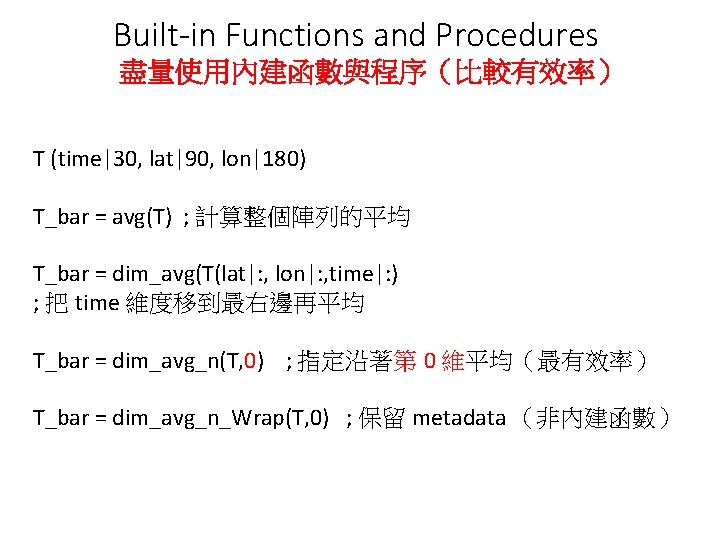 Built-in Functions and Procedures
盡量使用內建函數與程序（比較有效率）

T (time|30, lat|90, lon|180)

T_bar = avg(T) ; 計算整個陣列的平均

T_bar = dim_avg(T(lat|:, lon|:,time|:)
; 把 time 維度移到最右邊再平均

T_bar = dim_avg_n(T,0) ; 指定沿著第 0 維平均（最有效率）

T_bar = dim_avg_n_Wrap(T,0) ; 保留 metadata （非內建函數）